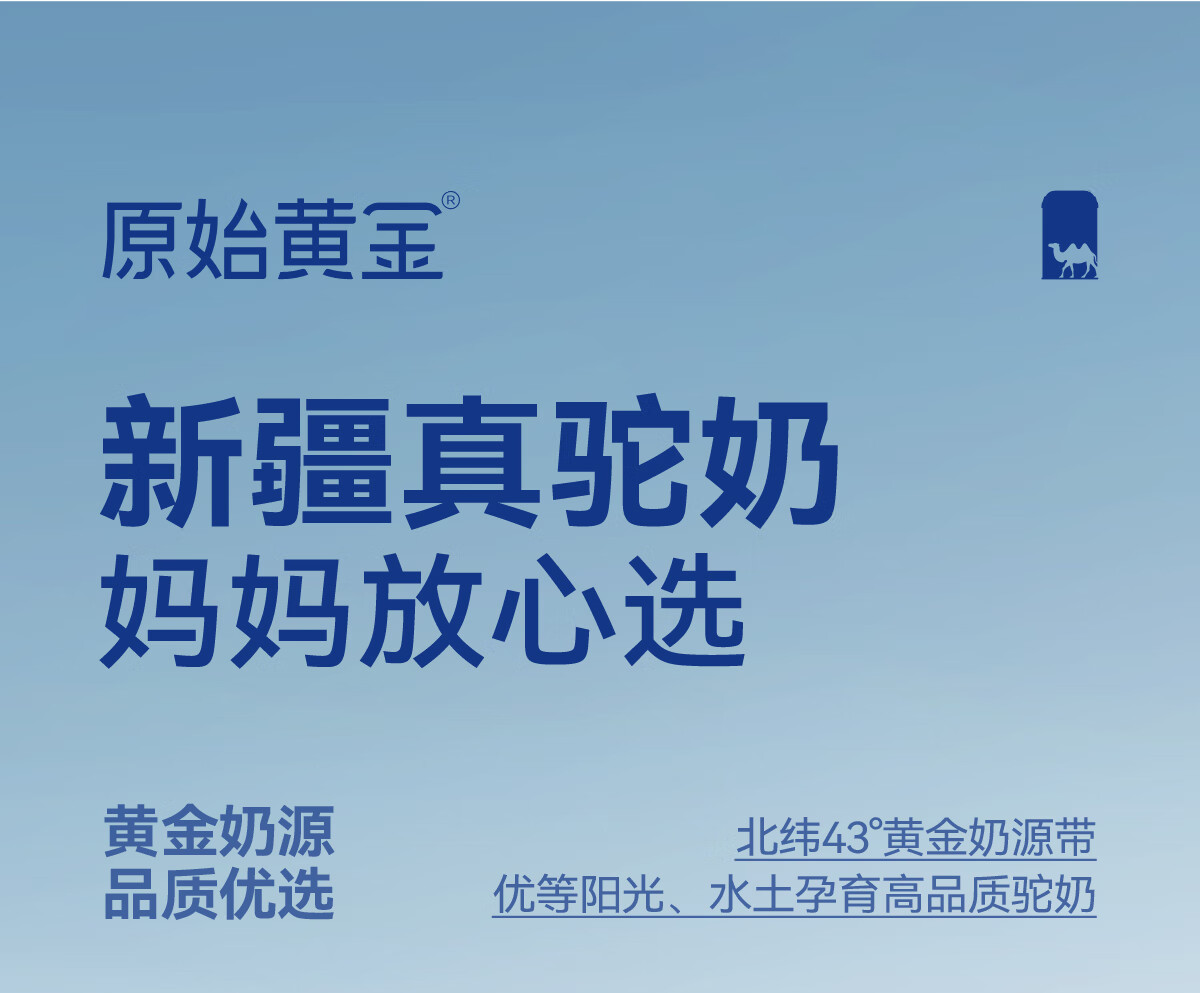 原始黄金®

新疆真驼奶
妈妈放心选

黄金奶源
品质优选

北纬43°黄金奶源带
优等阳光、水土孕育高品质驼奶